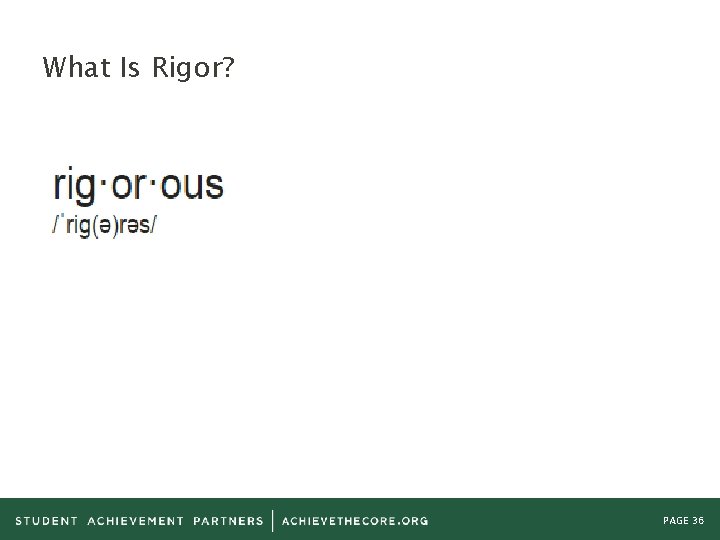 What Is Rigor?

rig·or·ous
/ˈrig(ə)rəs/

STUDENT ACHIEVEMENT PARTNERS | ACHIEVETHECORE.ORG

PAGE 36